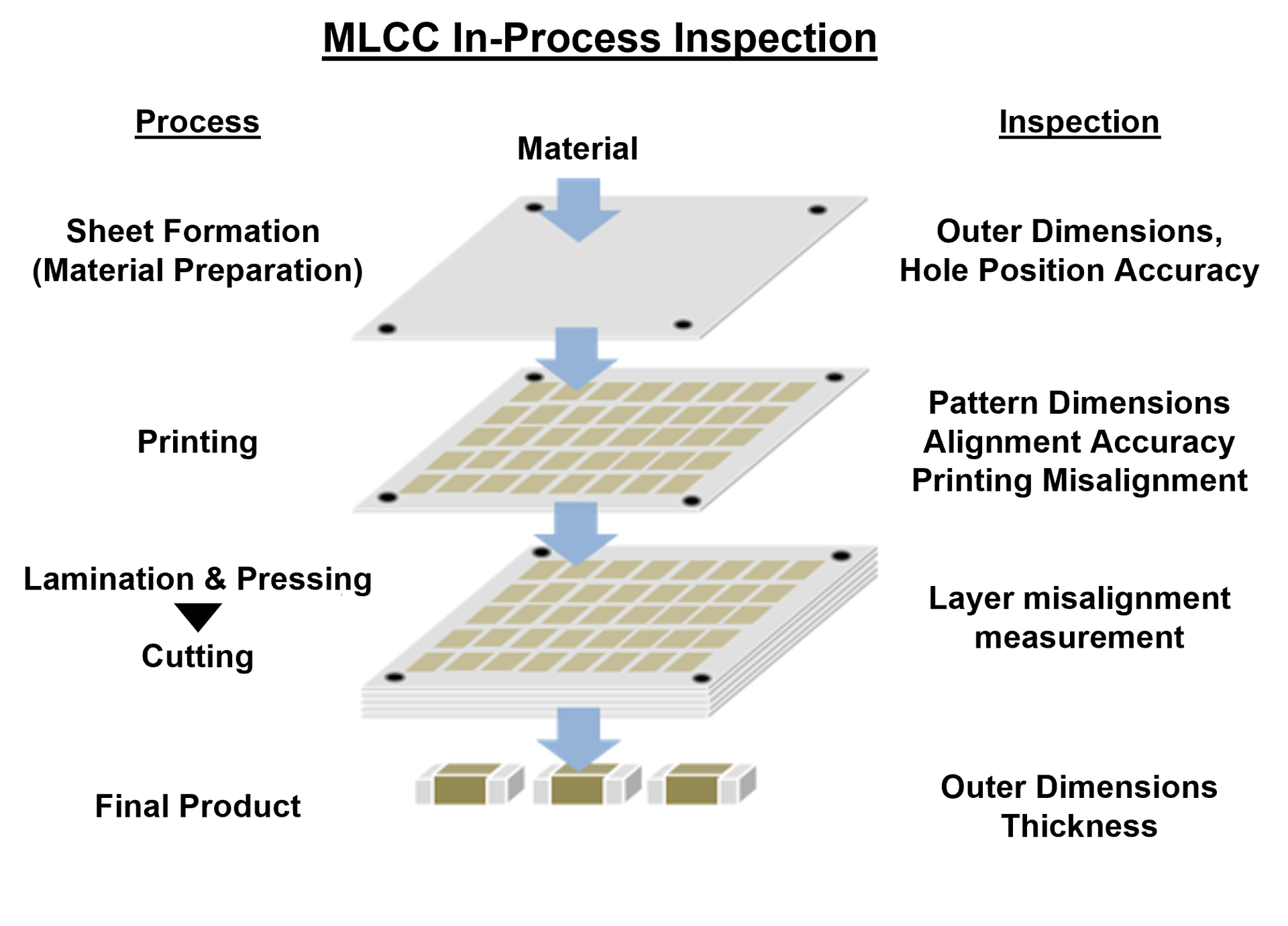 MLCC In-Process Inspection

Process

Material

Inspection

Sheet Formation
(Material Preparation)

Outer Dimensions,
Hole Position Accuracy

Printing

Pattern Dimensions
Alignment Accuracy
Printing Misalignment

Lamination & Pressing

Cutting

Layer misalignment
measurement

Final Product

Outer Dimensions
Thickness